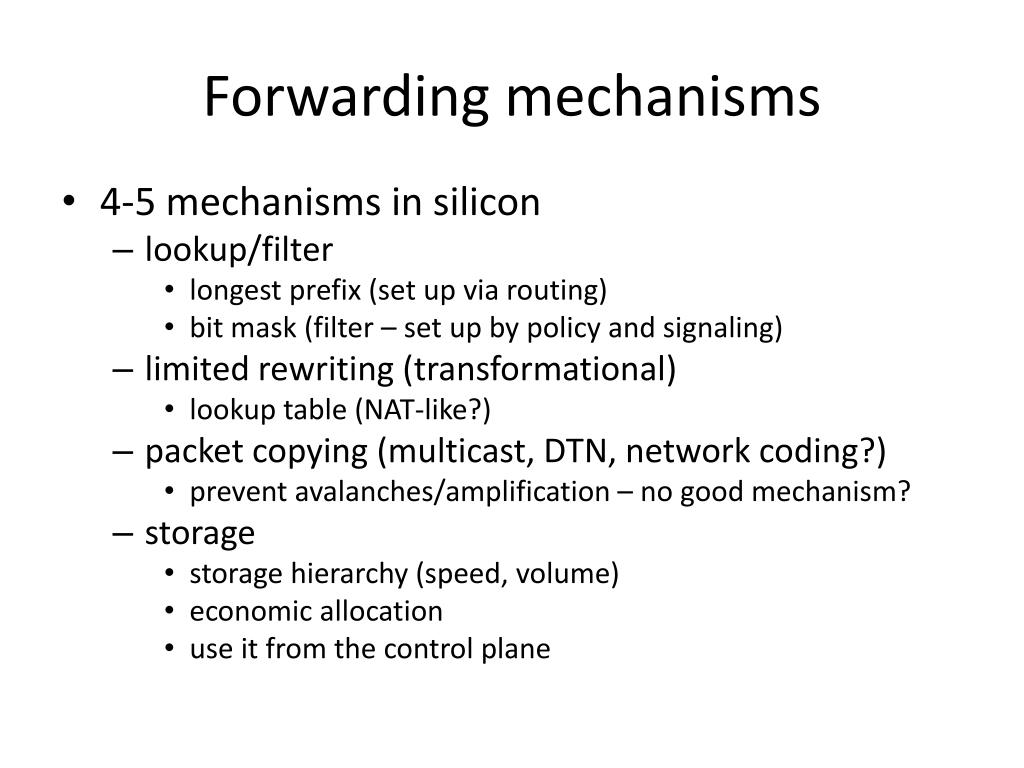 Forwarding mechanisms

• 4-5 mechanisms in silicon
– lookup/filter
• longest prefix (set up via routing)
• bit mask (filter – set up by policy and signaling)
– limited rewriting (transformational)
• lookup table (NAT-like?)
– packet copying (multicast, DTN, network coding?)
• prevent avalanches/amplification – no good mechanism?
– storage
• storage hierarchy (speed, volume)
• economic allocation
• use it from the control plane